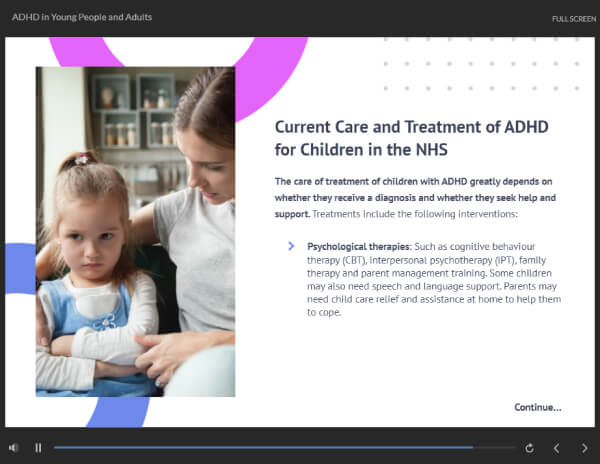 ADHD in Young People and Adults

FULL SCREEN

Current Care and Treatment of ADHD for Children in the NHS

The care of treatment of children with ADHD greatly depends on whether they receive a diagnosis and whether they seek help and support. Treatments include the following interventions:

Psychological therapies: Such as cognitive behaviour therapy (CBT), interpersonal psychotherapy (IPT), family therapy and parent management training. Some children may also need speech and language support. Parents may need child care relief and assistance at home to help them to cope.

Continue...